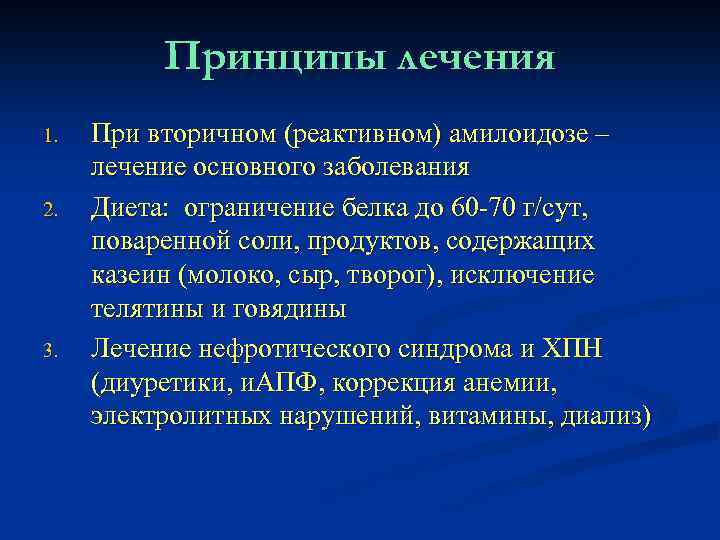 Принципы лечения

1. При вторичном (реактивном) амилоидозе – лечение основного заболевания
2. Диета: ограничение белка до 60-70 г/сут, поваренной соли, продуктов, содержащих казеин (молоко, сыр, творог), исключение телятины и говядины
3. Лечение нефротического синдрома и ХПН (диуретики, иАПФ, коррекция анемии, электролитных нарушений, витамины, диализ)